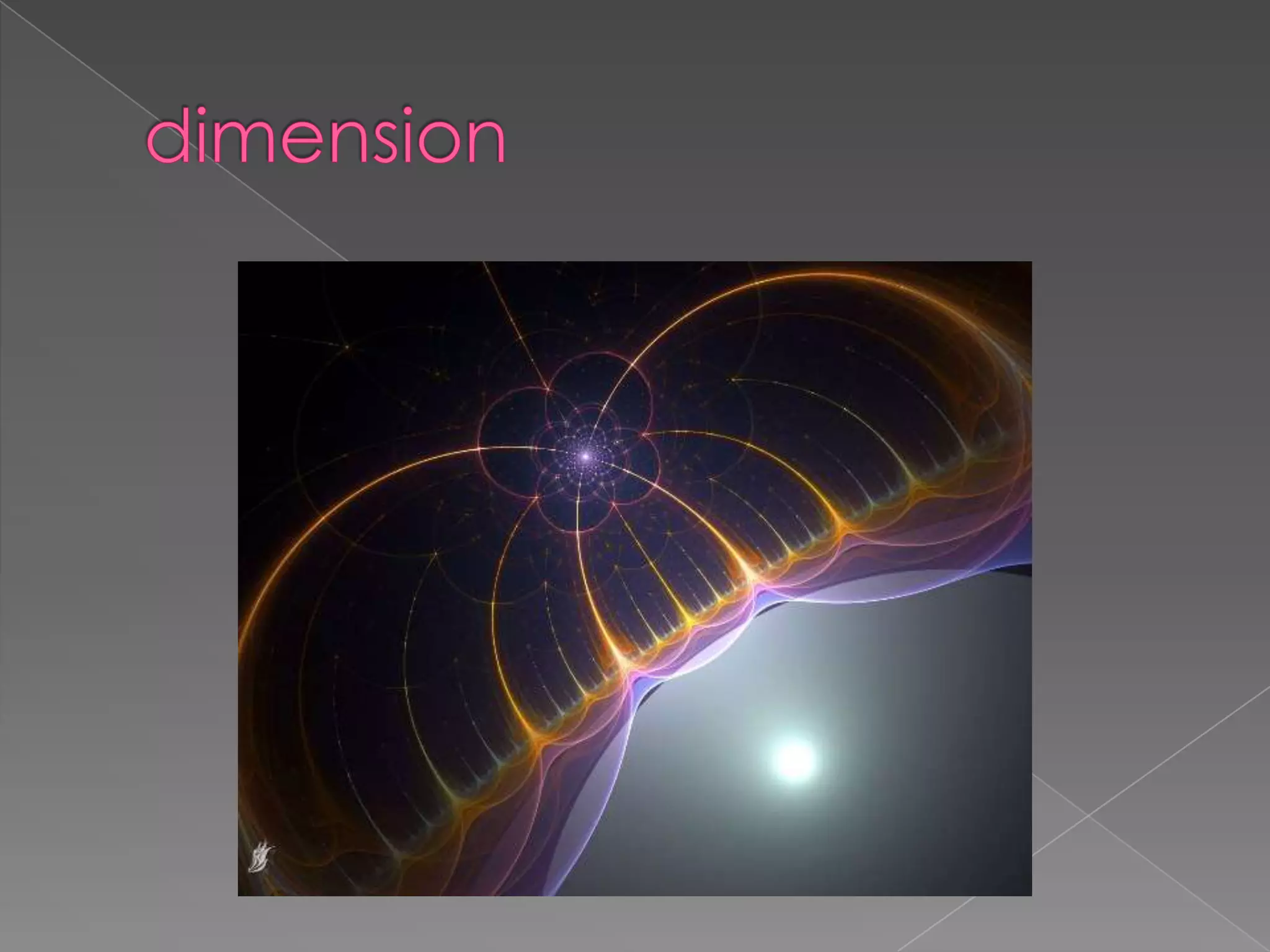 dimension